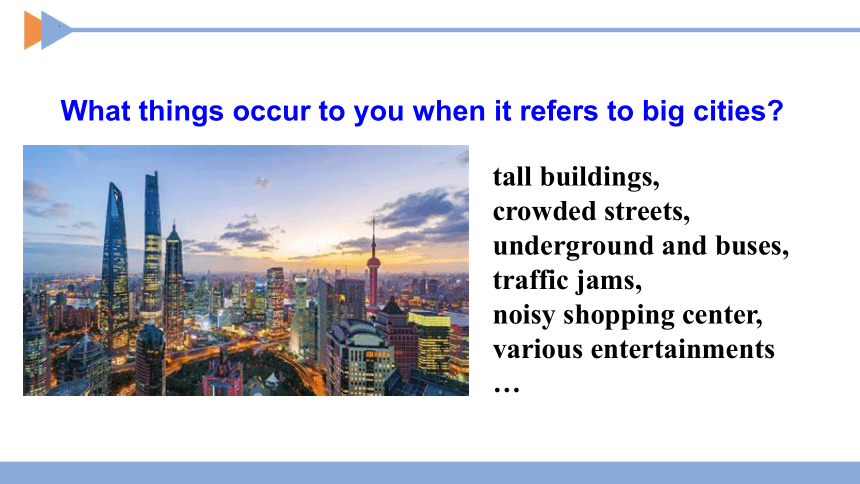 What things occur to you when it refers to big cities?

tall buildings,
crowded streets,
underground and buses,
traffic jams,
noisy shopping center,
various entertainments
…